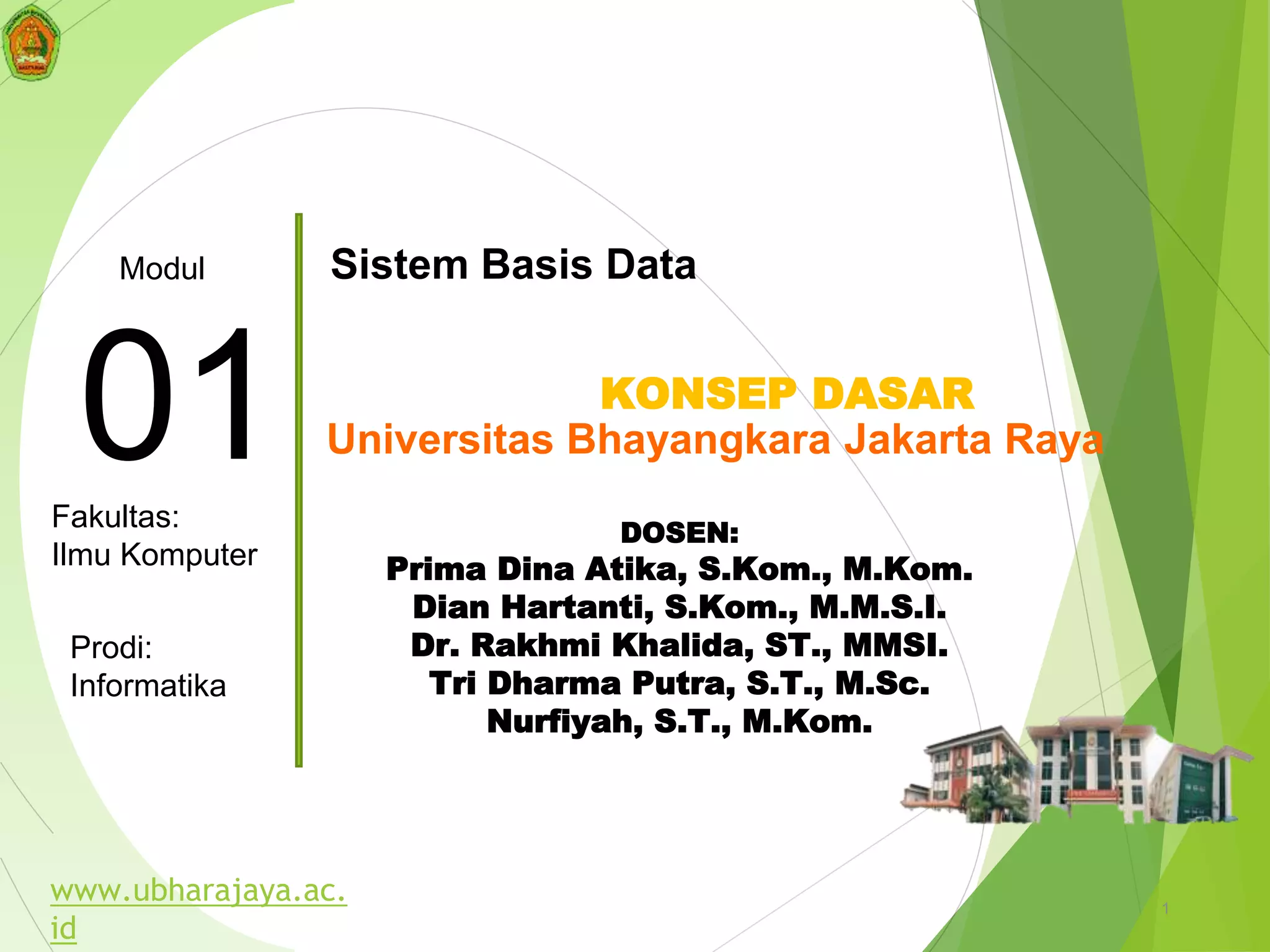 Modul

01

Fakultas:
Ilmu Komputer

Prodi:
Informatika

Sistem Basis Data

KONSEP DASAR
Universitas Bhayangkara Jakarta Raya

DOSEN:
Prima Dina Atika, S.Kom., M.Kom.
Dian Hartanti, S.Kom., M.M.S.I.
Dr. Rakhmi Khalida, ST., MMSI.
Tri Dharma Putra, S.T., M.Sc.
Nurfiyah, S.T., M.Kom.

www.ubharajaya.ac.id

1